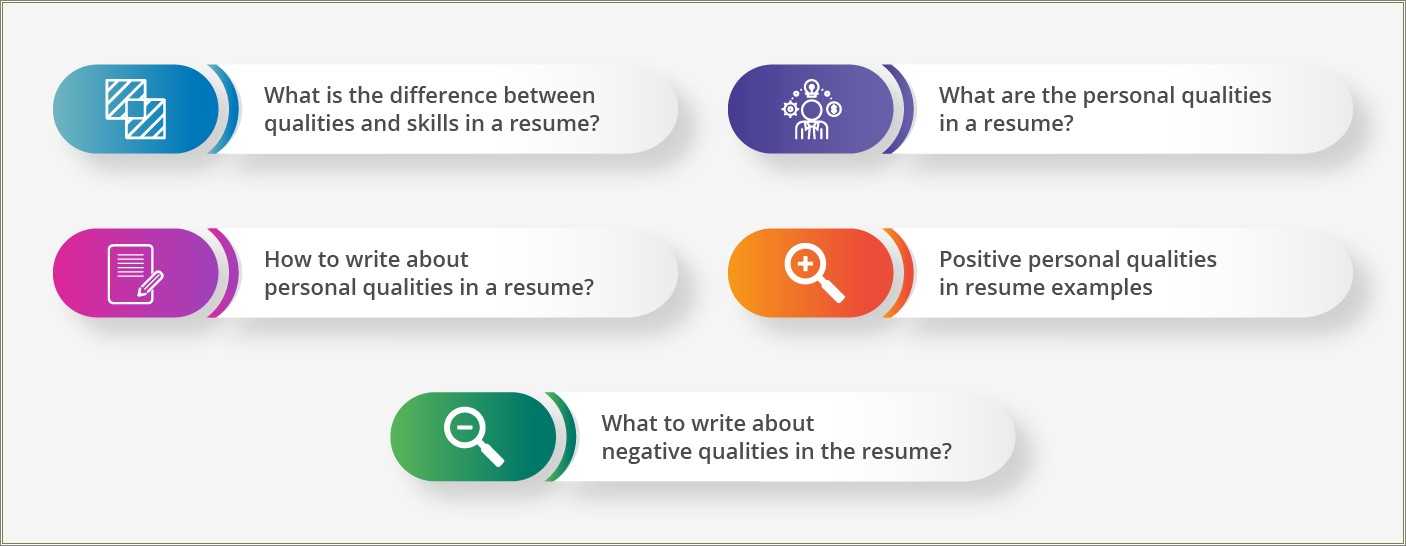 What is the difference between qualities and skills in a resume?

What are the personal qualities in a resume?

How to write about personal qualities in a resume?

Positive personal qualities in resume examples

What to write about negative qualities in the resume?